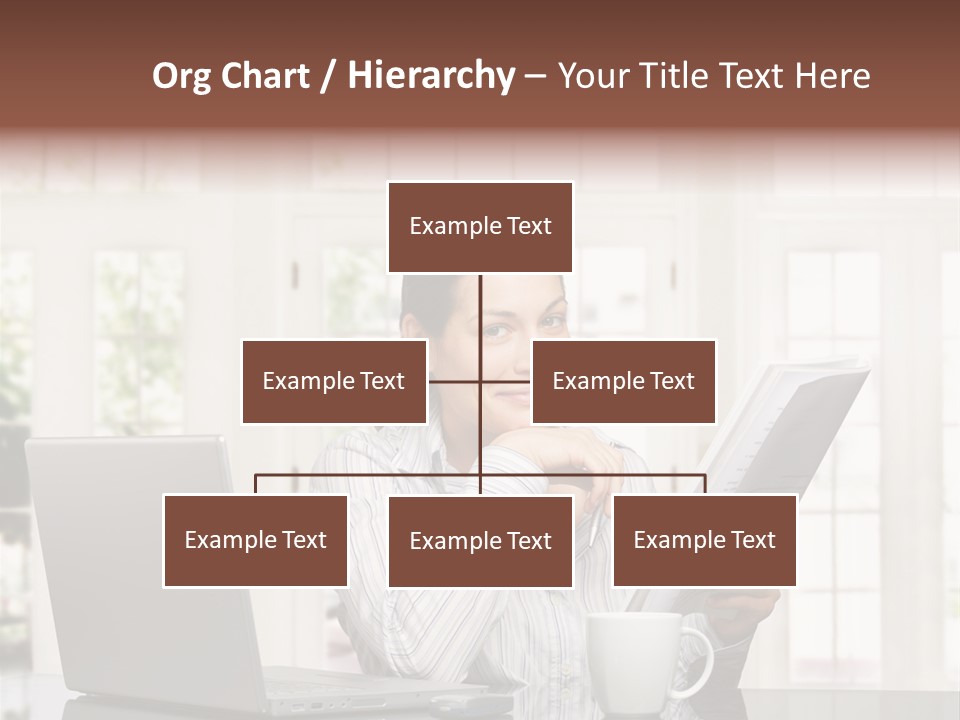 Org Chart / Hierarchy – Your Title Text Here

Example Text

Example Text

Example Text

Example Text

Example Text

Example Text